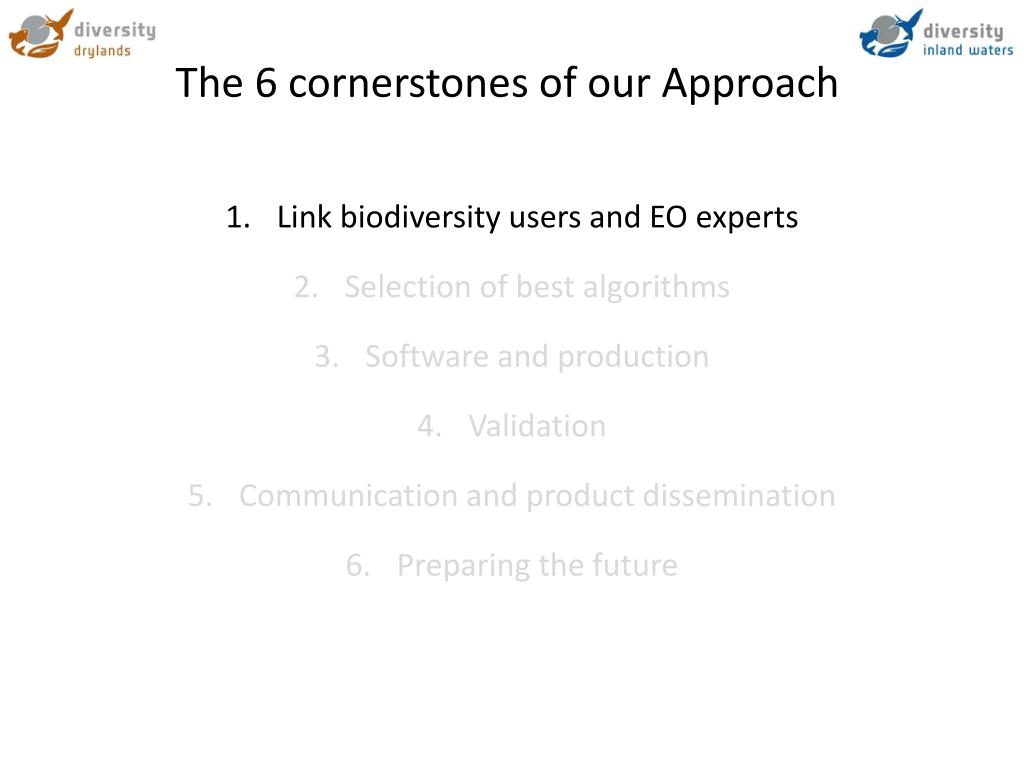 diversity
drylands

diversity
inland waters

The 6 cornerstones of our Approach

1. Link biodiversity users and EO experts
2. Selection of best algorithms
3. Software and production
4. Validation
5. Communication and product dissemination
6. Preparing the future